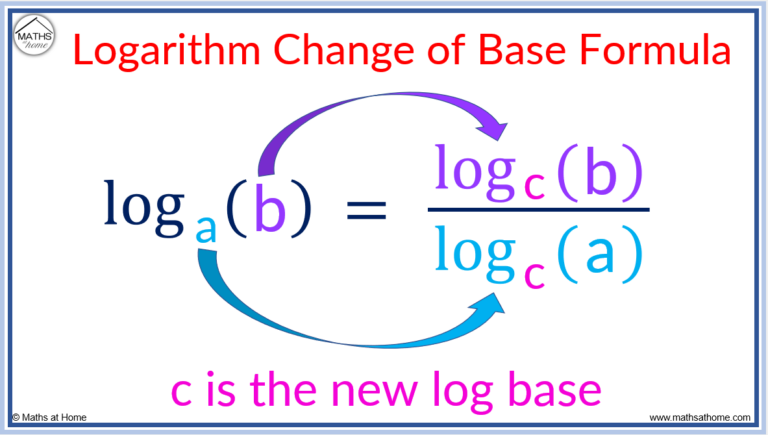 MATHS at home

Logarithm Change of Base Formula

$\log_a(b) = \frac{\log_c(b)}{\log_c(a)}$

c is the new log base

© Maths at Home

www.mathsathome.com